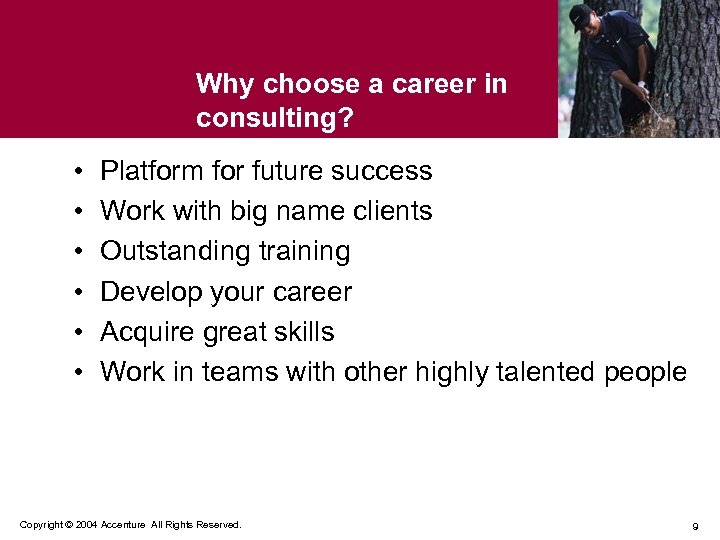 Why choose a career in consulting?

• Platform for future success
• Work with big name clients
• Outstanding training
• Develop your career
• Acquire great skills
• Work in teams with other highly talented people

Copyright © 2004 Accenture All Rights Reserved.

9